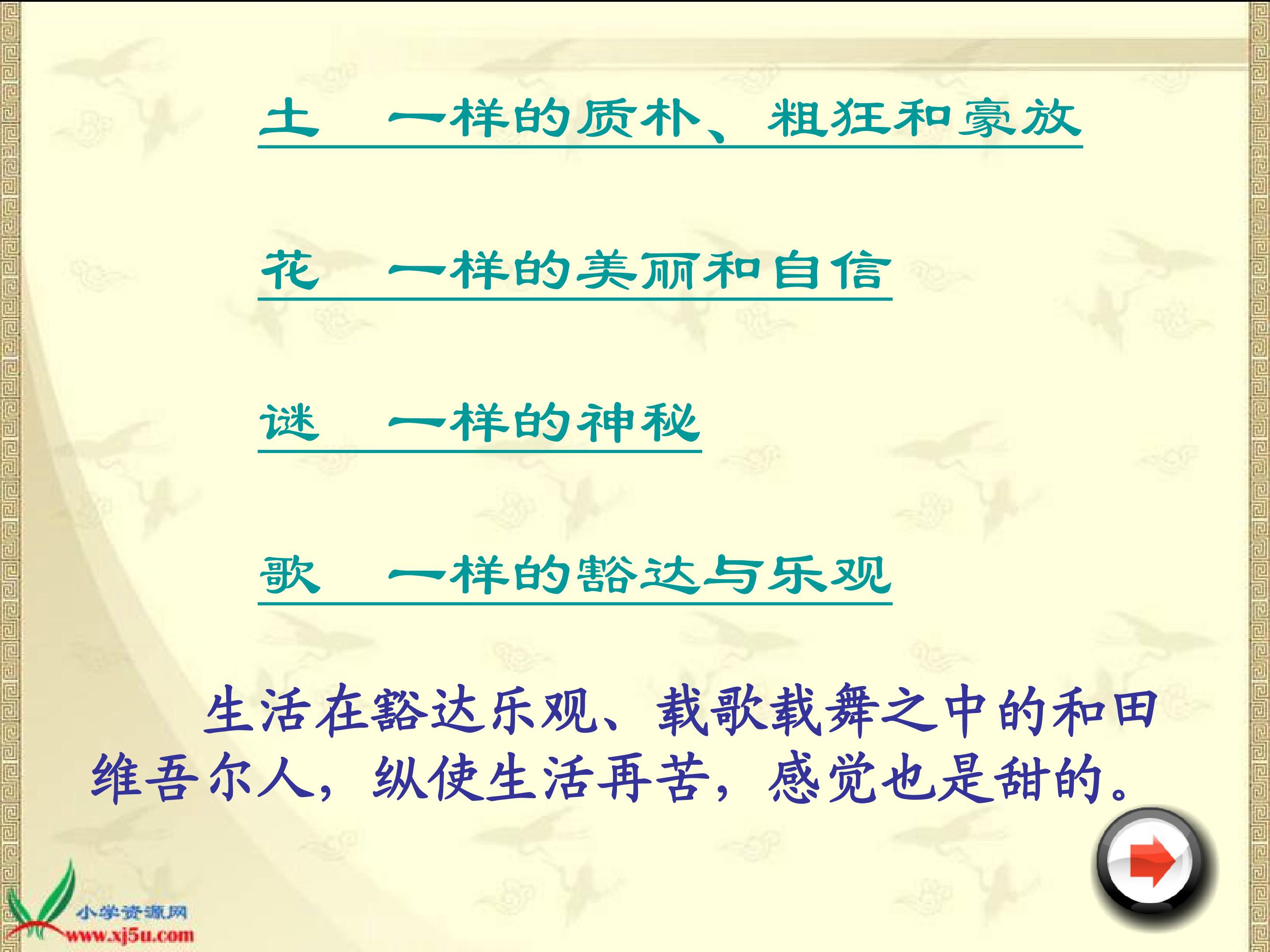 土　一样的质朴、粗狂和豪放

花　一样的美丽和自信

谜　一样的神秘

歌　一样的豁达与乐观

生活在豁达乐观、载歌载舞之中的和田维吾尔人，纵使生活再苦，感觉也是甜的。

小学资源网
www.xj5u.com